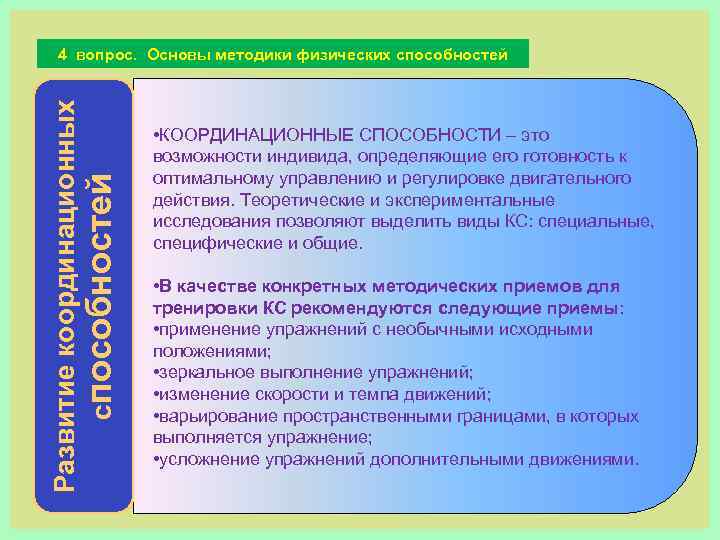 4 вопрос. Основы методики физических способностей

Развитие координационных способностей

•КООРДИНАЦИОННЫЕ СПОСОБНОСТИ – это возможности индивида, определяющие его готовность к оптимальному управлению и регулировке двигательного действия. Теоретические и экспериментальные исследования позволяют выделить виды КС: специальные, специфические и общие.

•В качестве конкретных методических приемов для тренировки КС рекомендуются следующие приемы:
•применение упражнений с необычными исходными положениями;
•зеркальное выполнение упражнений;
•изменение скорости и темпа движений;
•варьирование пространственными границами, в которых выполняется упражнение;
•усложнение упражнений дополнительными движениями.